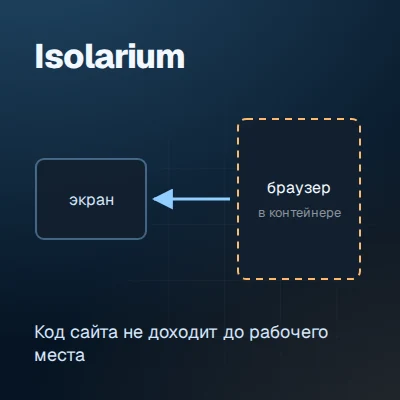 Isolarium

экран

браузер
в контейнере

Код сайта не доходит до рабочего места